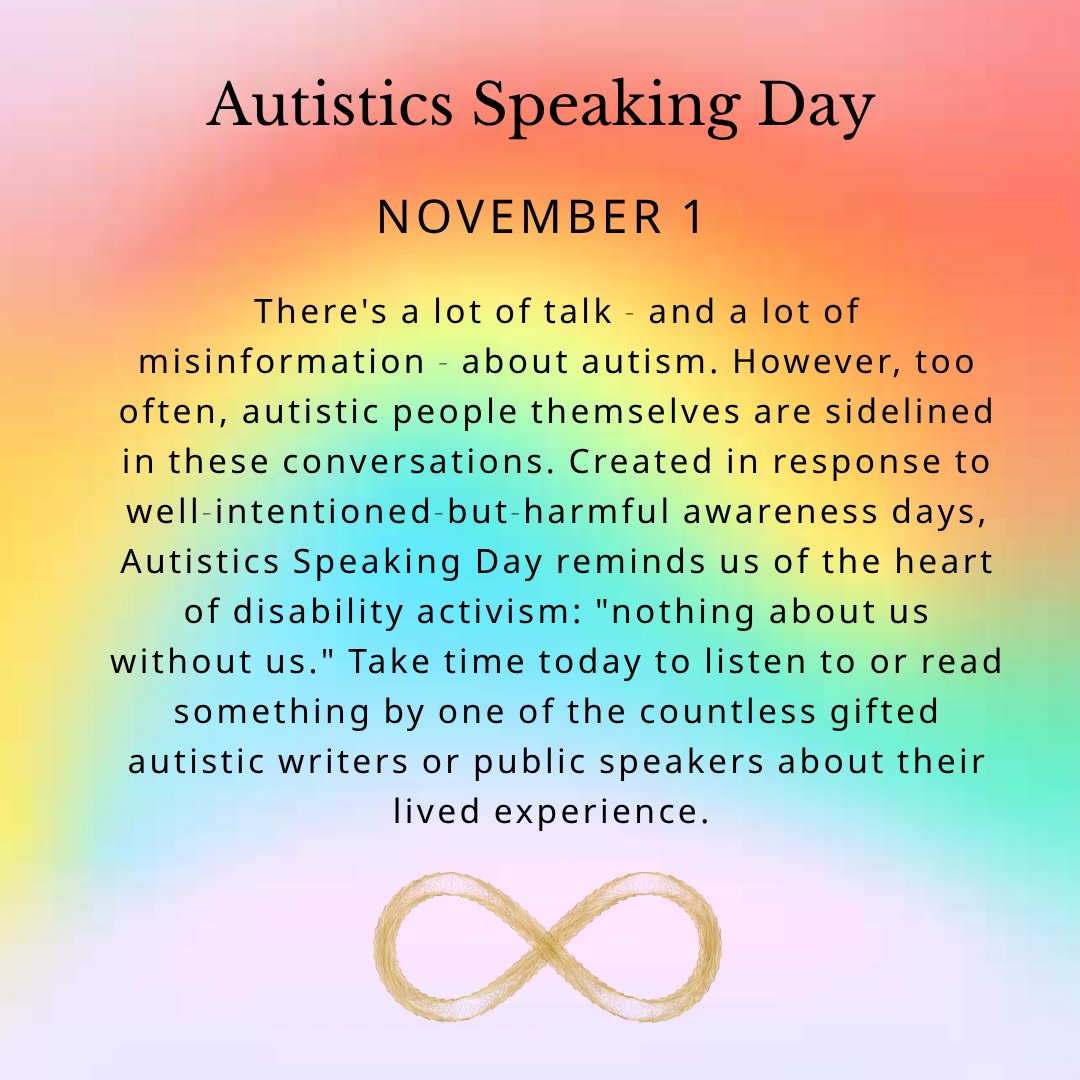 Autistics Speaking Day

NOVEMBER 1

There's a lot of talk - and a lot of misinformation - about autism. However, too often, autistic people themselves are sidelined in these conversations. Created in response to well-intentioned-but-harmful awareness days, Autistics Speaking Day reminds us of the heart of disability activism: "nothing about us without us." Take time today to listen to or read something by one of the countless gifted autistic writers or public speakers about their lived experience.